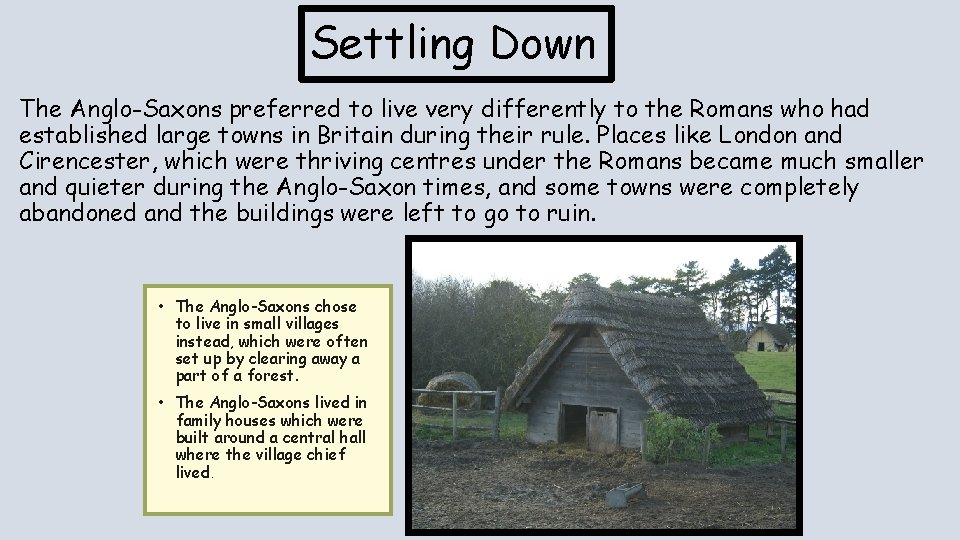 Settling Down

The Anglo-Saxons preferred to live very differently to the Romans who had established large towns in Britain during their rule. Places like London and Cirencester, which were thriving centres under the Romans became much smaller and quieter during the Anglo-Saxon times, and some towns were completely abandoned and the buildings were left to go to ruin.

• The Anglo-Saxons chose to live in small villages instead, which were often set up by clearing away a part of a forest.

• The Anglo-Saxons lived in family houses which were built around a central hall where the village chief lived.